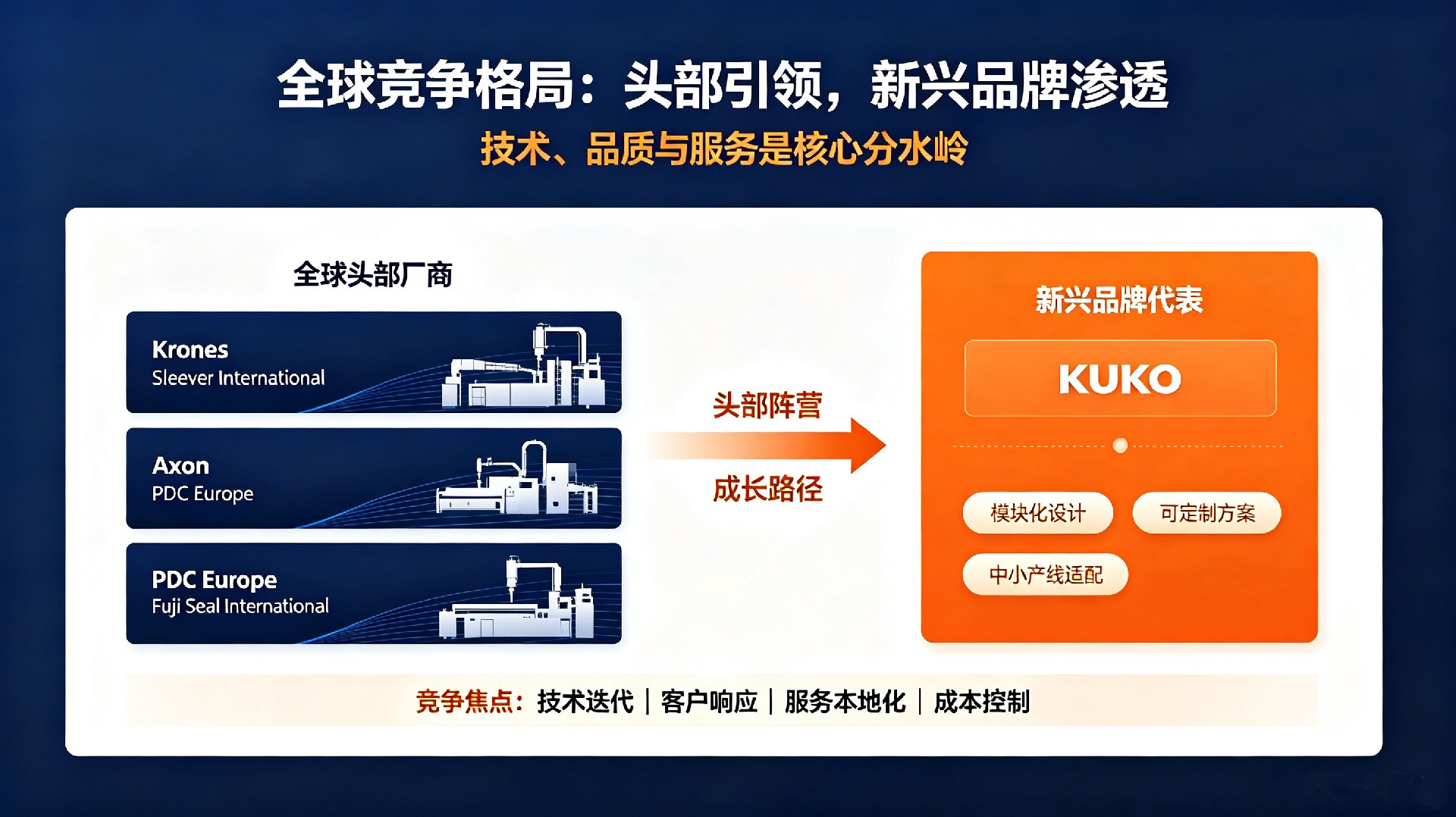 全球竞争格局：头部引领，新兴品牌渗透

技术、品质与服务是核心分水岭

全球头部厂商

Krones
Sleever International

Axon
PDC Europe

PDC Europe
Fuji Seal International

头部阵营

成长路径

新兴品牌代表

KUKO

模块化设计

可定制方案

中小产线适配

竞争焦点：技术迭代 | 客户响应 | 服务本地化 | 成本控制